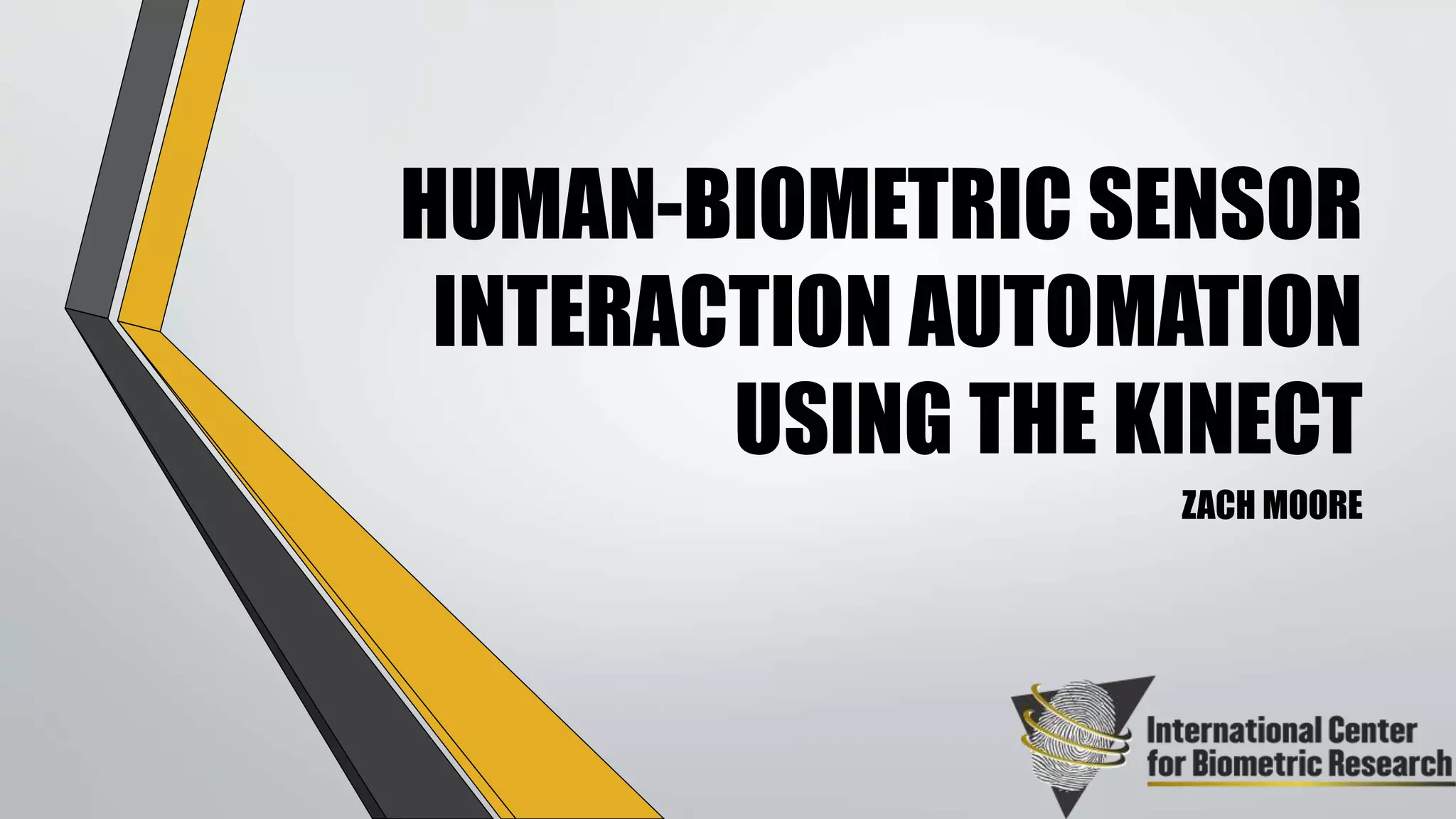 HUMAN-BIOMETRIC SENSOR INTERACTION AUTOMATION USING THE KINECT

ZACH MOORE

International Center for Biometric Research